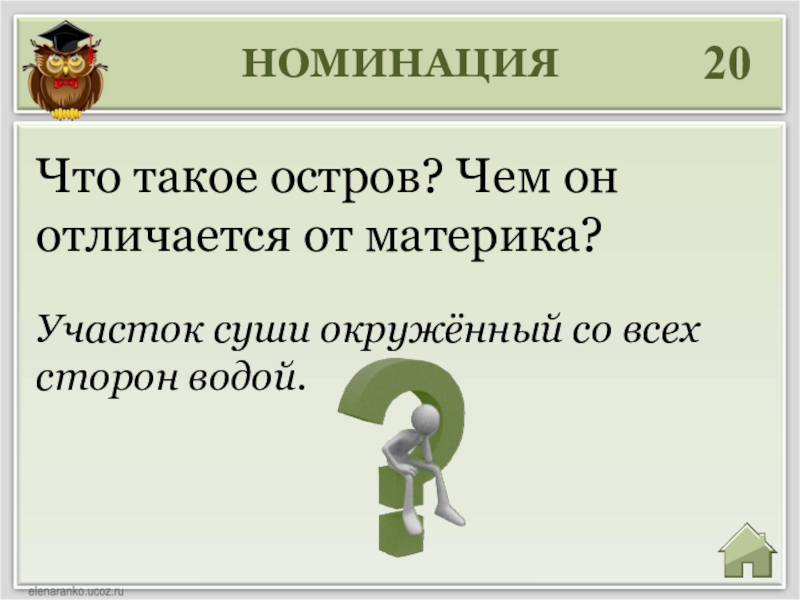 НОМИНАЦИЯ 20

Что такое остров? Чем он отличается от материка?

Участок суши окружённый со всех сторон водой.

elenaranko.ucoz.ru